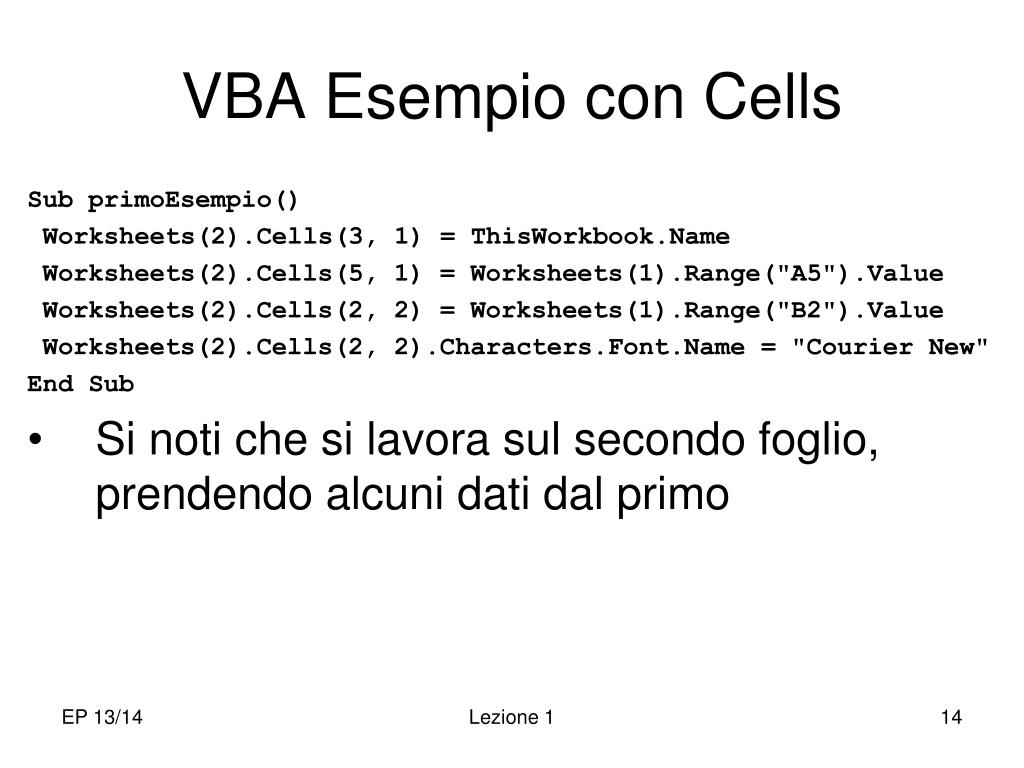 VBA Esempio con Cells

Sub primoEsempio()
Worksheets(2).Cells(3, 1) = ThisWorkbook.Name
Worksheets(2).Cells(5, 1) = Worksheets(1).Range("A5").Value
Worksheets(2).Cells(2, 2) = Worksheets(1).Range("B2").Value
Worksheets(2).Cells(2, 2).Characters.Font.Name = "Courier New"
End Sub

• Si noti che si lavora sul secondo foglio, prendendo alcuni dati dal primo

EP 13/14

Lezione 1

14